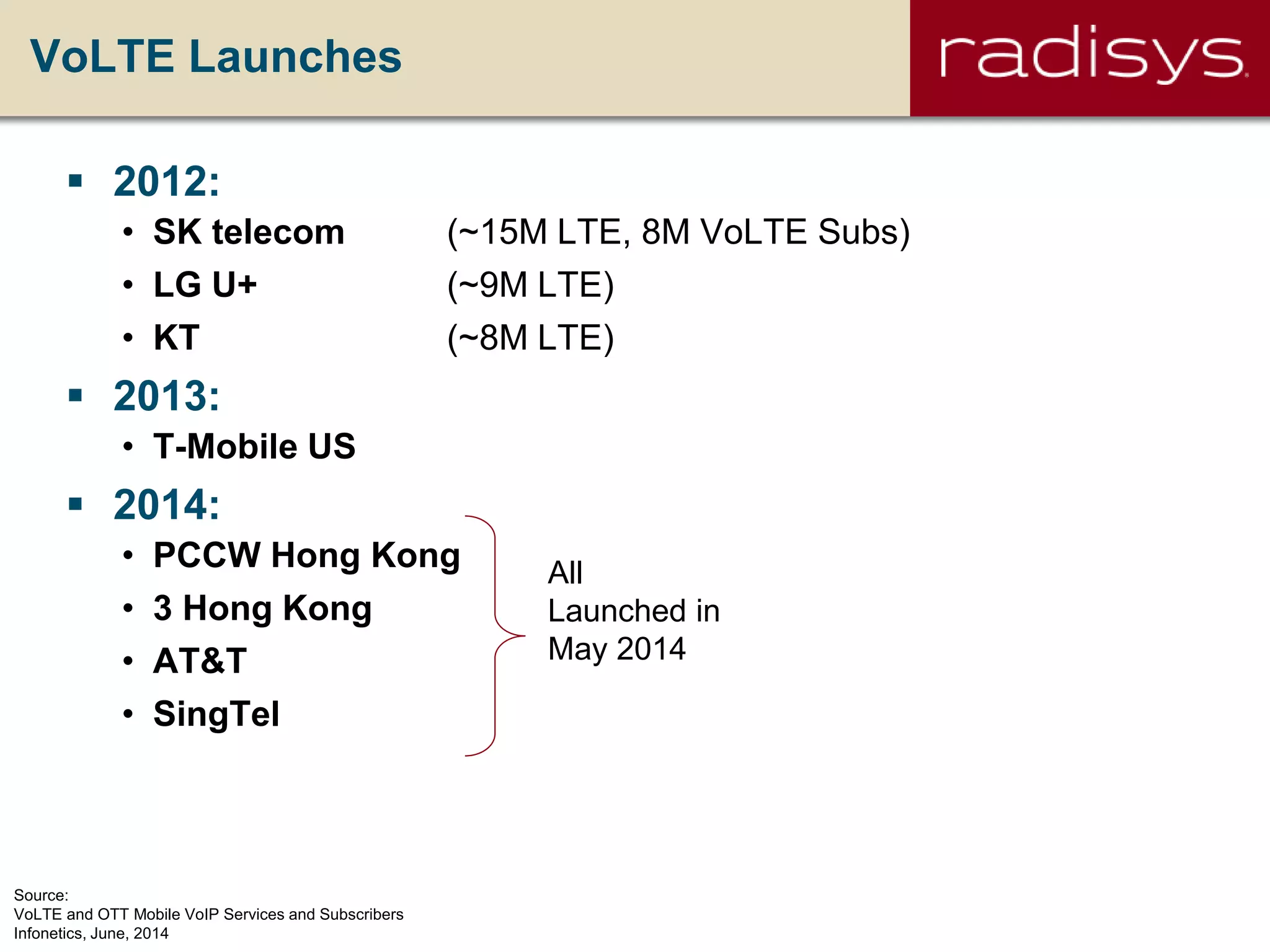 VoLTE Launches

radisys

▪ 2012:
• SK telecom (~15M LTE, 8M VoLTE Subs)
• LG U+ (~9M LTE)
• KT (~8M LTE)
▪ 2013:
• T-Mobile US
▪ 2014:
• PCCW Hong Kong
• 3 Hong Kong
• AT&T
• SingTel

All Launched in May 2014

Source:
VoLTE and OTT Mobile VoIP Services and Subscribers
Infonetics, June, 2014